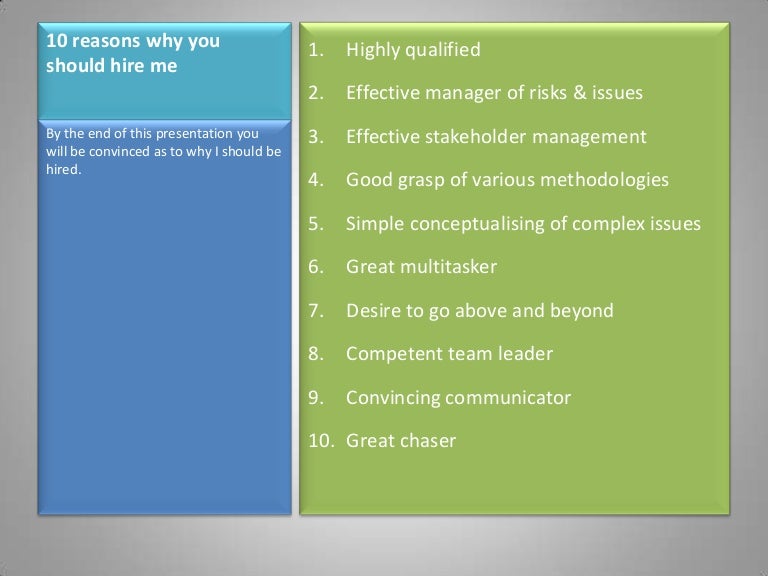 10 reasons why you should hire me

By the end of this presentation you will be convinced as to why I should be hired.

1. Highly qualified
2. Effective manager of risks & issues
3. Effective stakeholder management
4. Good grasp of various methodologies
5. Simple conceptualising of complex issues
6. Great multitasker
7. Desire to go above and beyond
8. Competent team leader
9. Convincing communicator
10. Great chaser